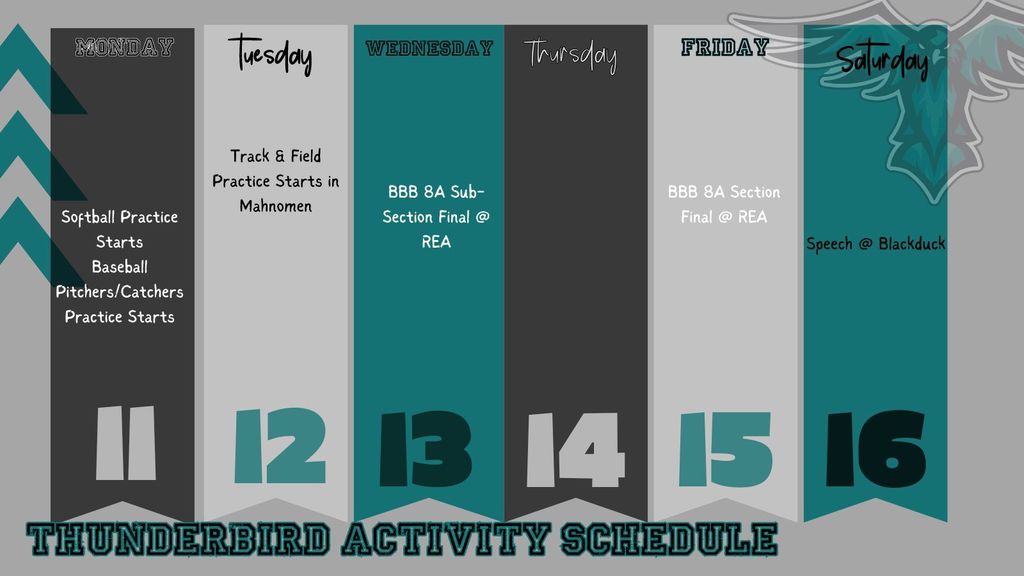 MONDAY

Softball Practice Starts
Baseball Pitchers/Catchers Practice Starts

11

Tuesday

Track & Field Practice Starts in Mahnomen

12

WEDNESDAY

BBB 8A Sub-Section Final @ REA

13

Thursday

14

FRIDAY

BBB 8A Section Final @ REA

15

Saturday

Speech @ Blackduck

16

THUNDERBIRD ACTIVITY SCHEDULE